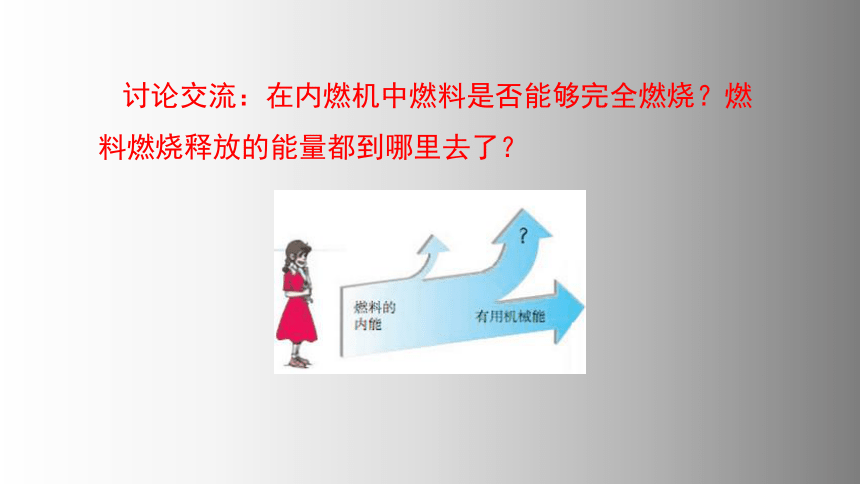 讨论交流：在内燃机中燃料是否能够完全燃烧？燃料燃烧释放的能量都到哪里去了？

?

燃料的内能

有用机械能